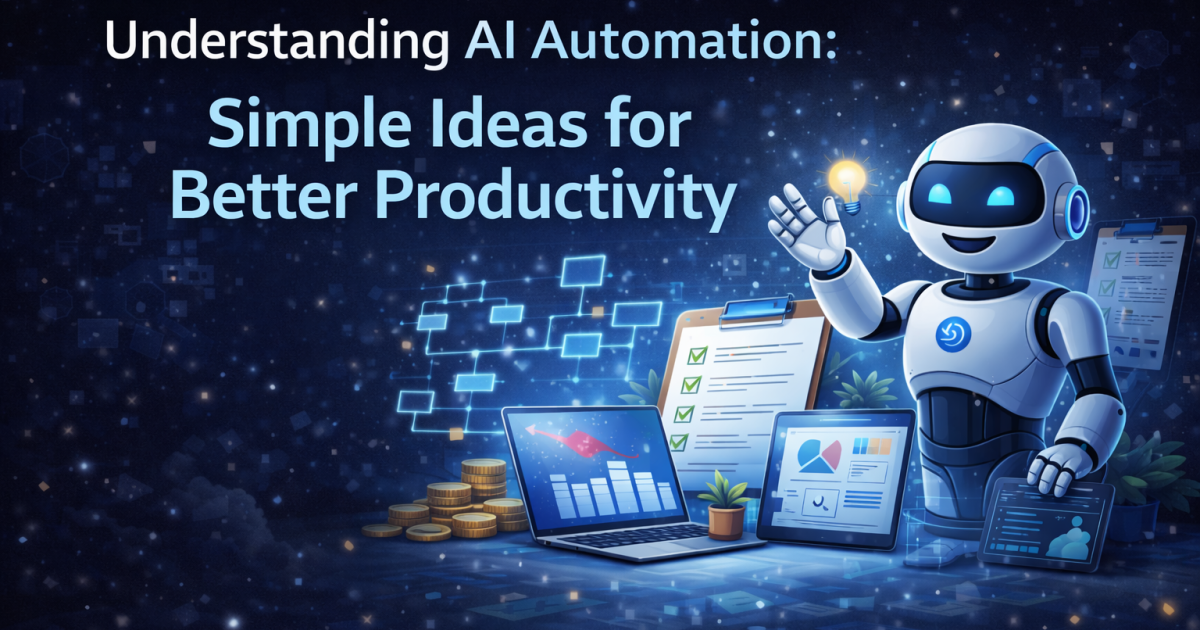 Understanding AI Automation:

Simple Ideas for Better Productivity